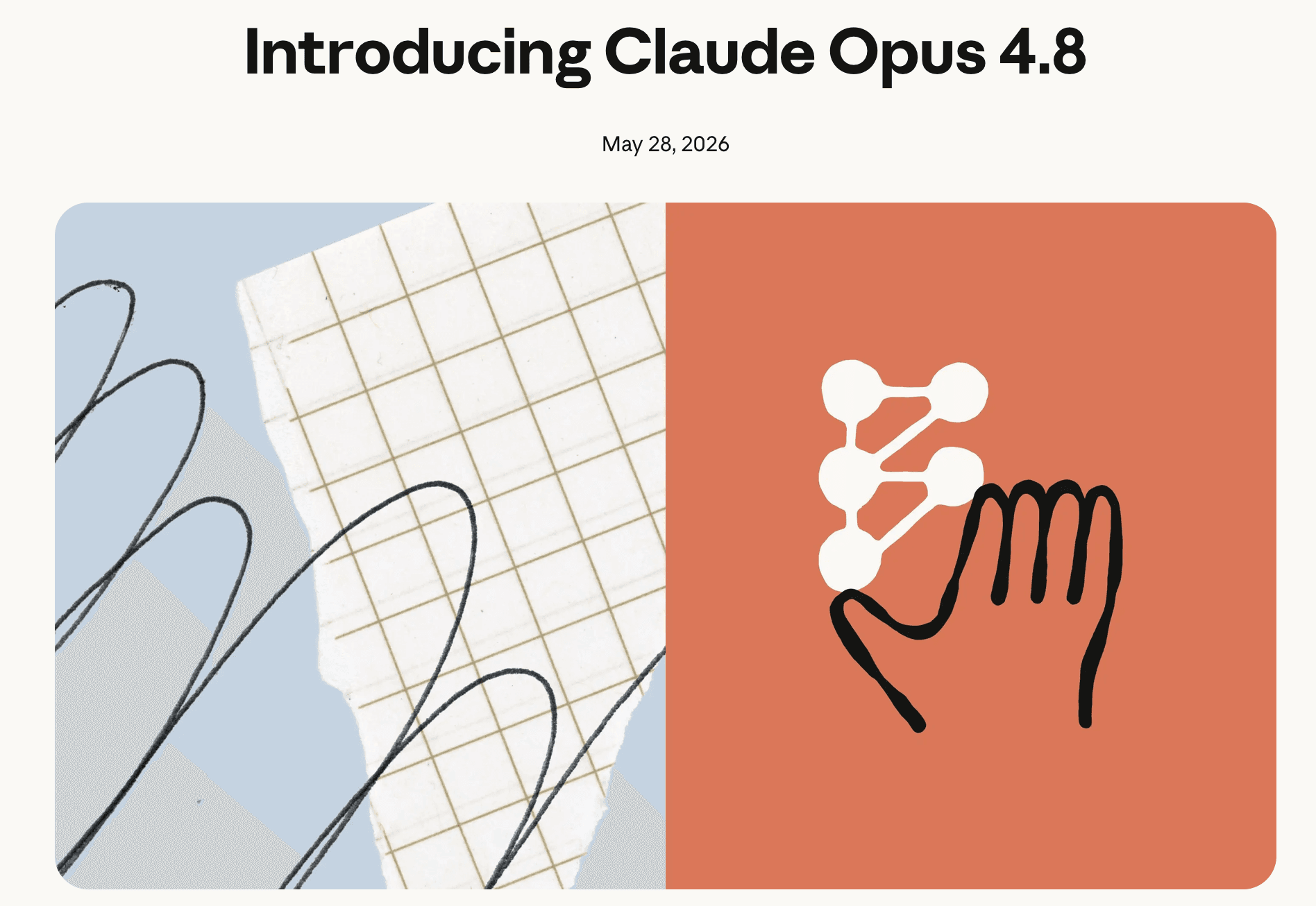 Introducing Claude Opus 4.8

May 28, 2026